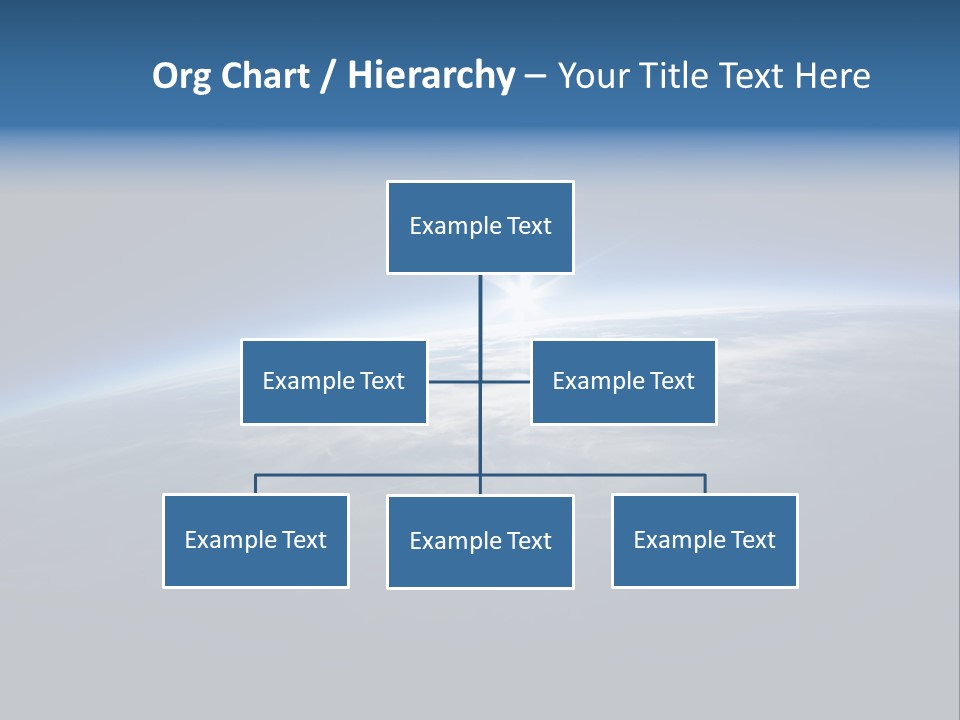 Org Chart / Hierarchy – Your Title Text Here

Example Text

Example Text

Example Text

Example Text

Example Text

Example Text